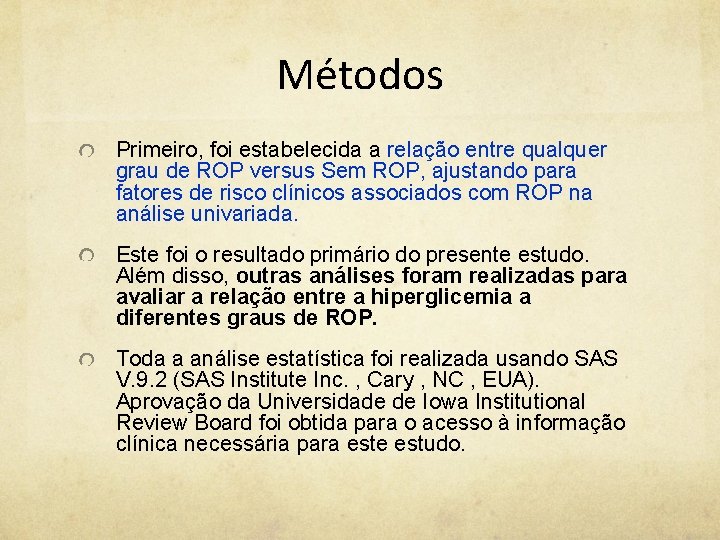 Métodos

Primeiro, foi estabelecida a relação entre qualquer grau de ROP versus Sem ROP, ajustando para fatores de risco clínicos associados com ROP na análise univariada.

Este foi o resultado primário do presente estudo. Além disso, outras análises foram realizadas para avaliar a relação entre a hiperglicemia a diferentes graus de ROP.

Toda a análise estatística foi realizada usando SAS V.9.2 (SAS Institute Inc. , Cary , NC , EUA). Aprovação da Universidade de Iowa Institutional Review Board foi obtida para o acesso à informação clínica necessária para este estudo.